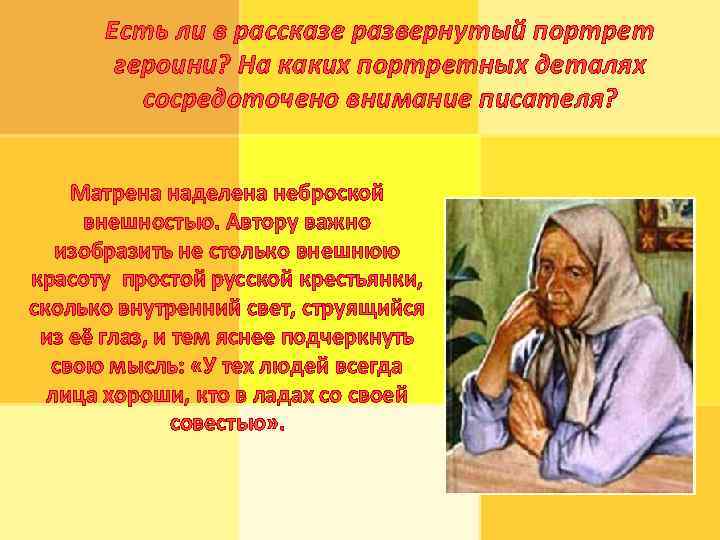 Есть ли в рассказе развернутый портрет героини? На каких портретных деталях сосредоточено внимание писателя?

Матрена наделена неброской внешностью. Автору важно изобразить не столько внешнюю красоту простой русской крестьянки, сколько внутренний свет, струящийся из её глаз, и тем яснее подчеркнуть свою мысль: «У тех людей всегда лица хороши, кто в ладах со своей совестью».